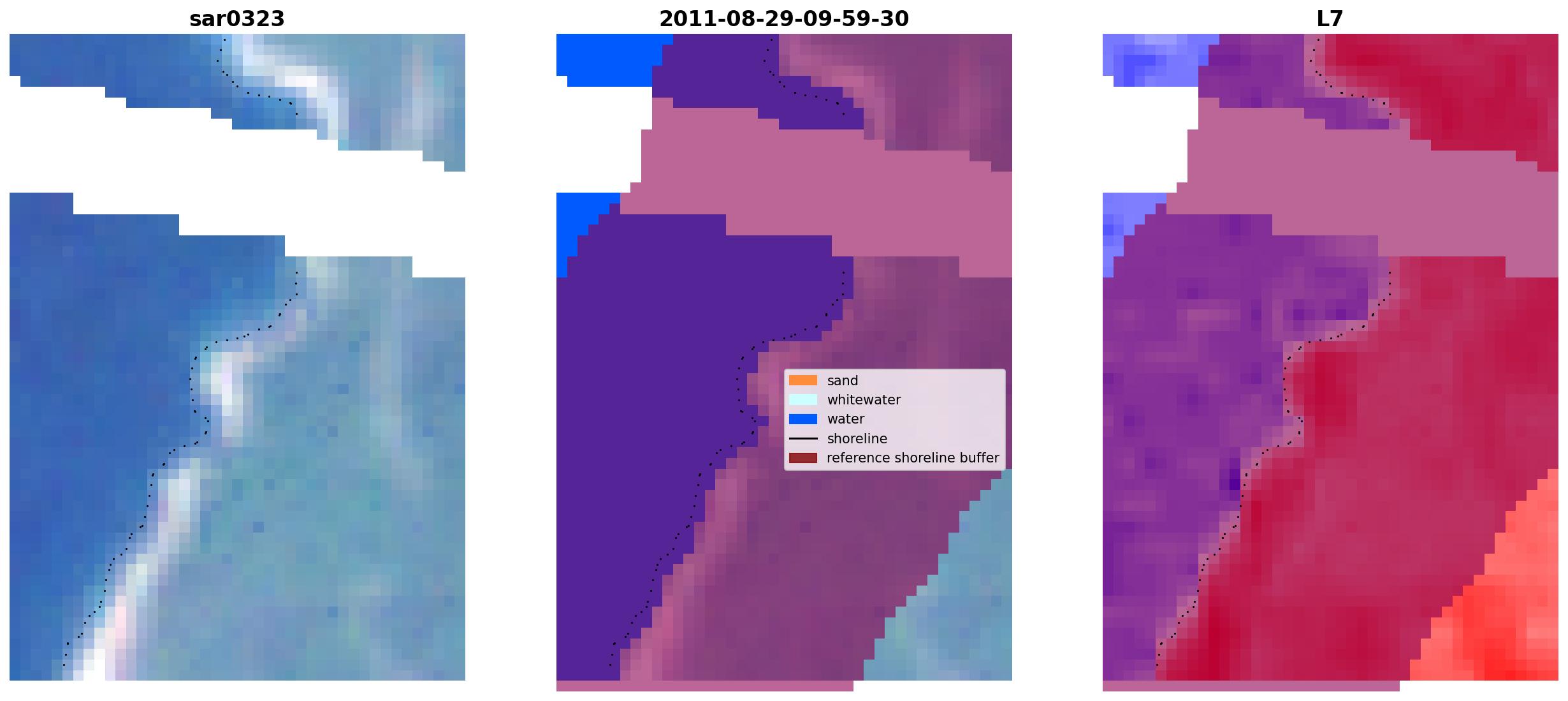 sar0323

2011-08-29-09-59-30

L7

sand
whitewater
water
shoreline
reference shoreline buffer